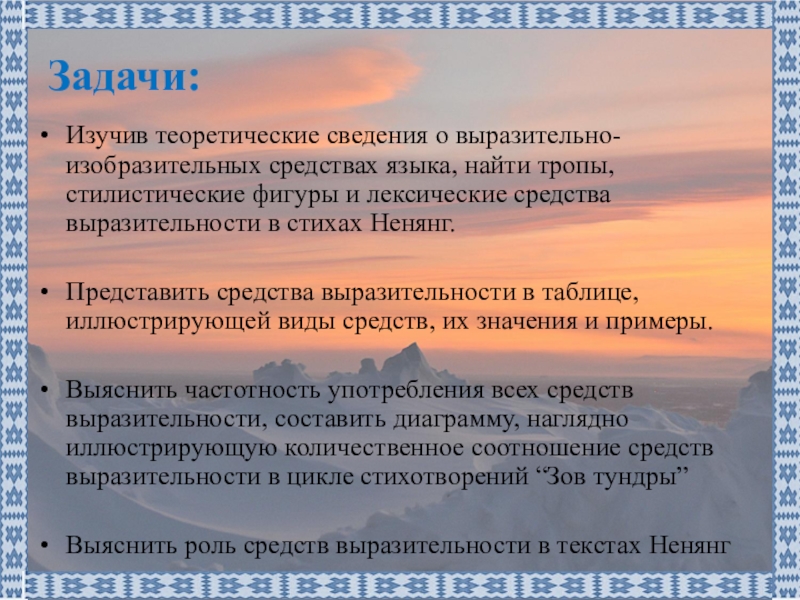 Задачи:

• Изучив теоретические сведения о выразительно-изобразительных средствах языка, найти тропы, стилистические фигуры и лексические средства выразительности в стихах Ненянг.

• Представить средства выразительности в таблице, иллюстрирующей виды средств, их значения и примеры.

• Выяснить частотность употребления всех средств выразительности, составить диаграмму, наглядно иллюстрирующую количественное соотношение средств выразительности в цикле стихотворений “Зов тундры”

• Выяснить роль средств выразительности в текстах Ненянг